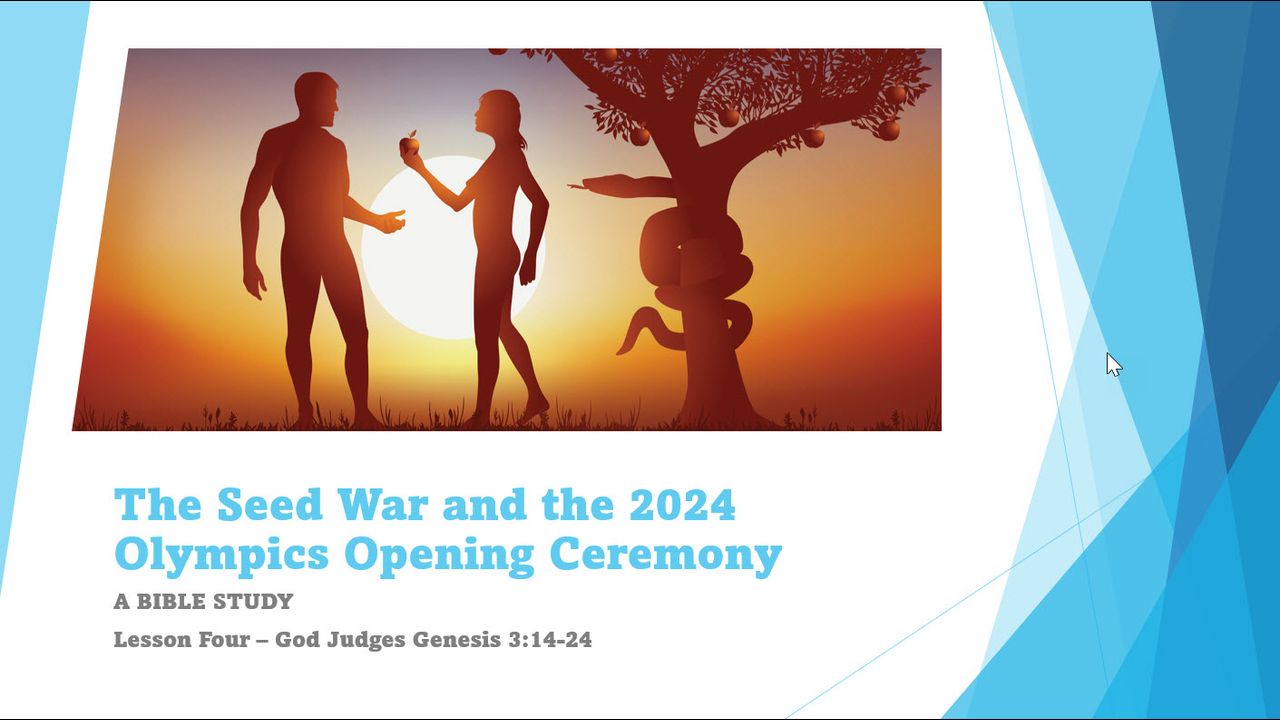 The Seed War and the 2024 Olympics Opening Ceremony

A BIBLE STUDY

Lesson Four – God Judges Genesis 3:14-24